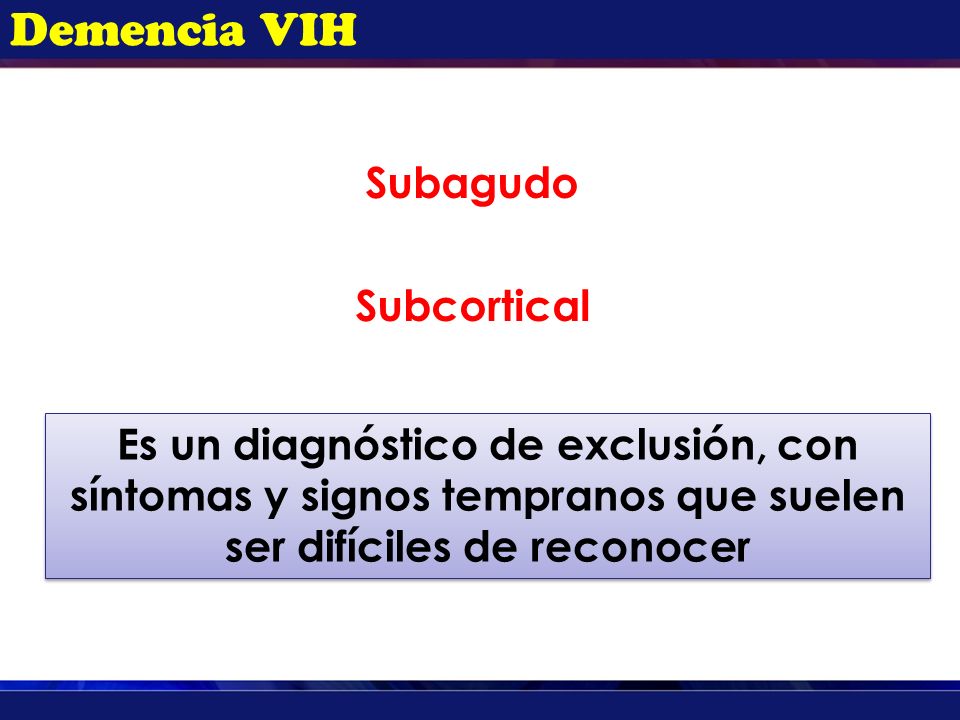 Demencia VIH

Subagudo

Subcortical

Es un diagnóstico de exclusión, con síntomas y signos tempranos que suelen ser difíciles de reconocer